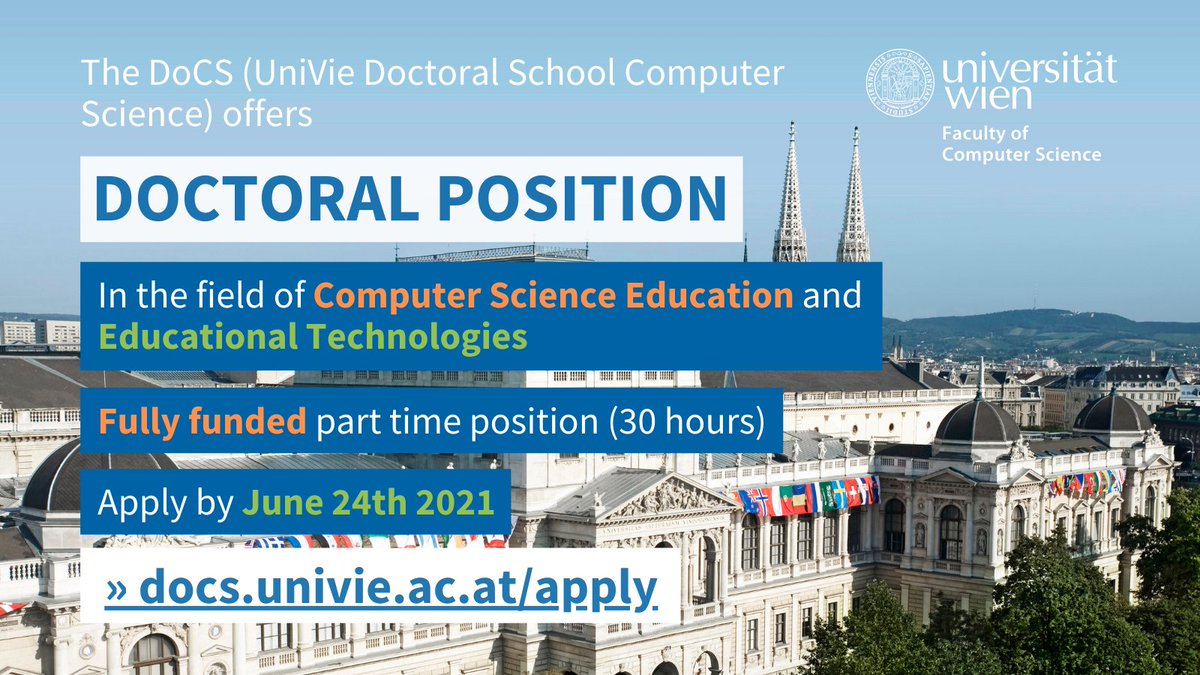 The DoCS (UniVie Doctoral School Computer Science) offers

universität wien
Faculty of Computer Science

DOCTORAL POSITION

In the field of Computer Science Education and Educational Technologies

Fully funded part time position (30 hours)

Apply by June 24th 2021

» docs.univie.ac.at/apply